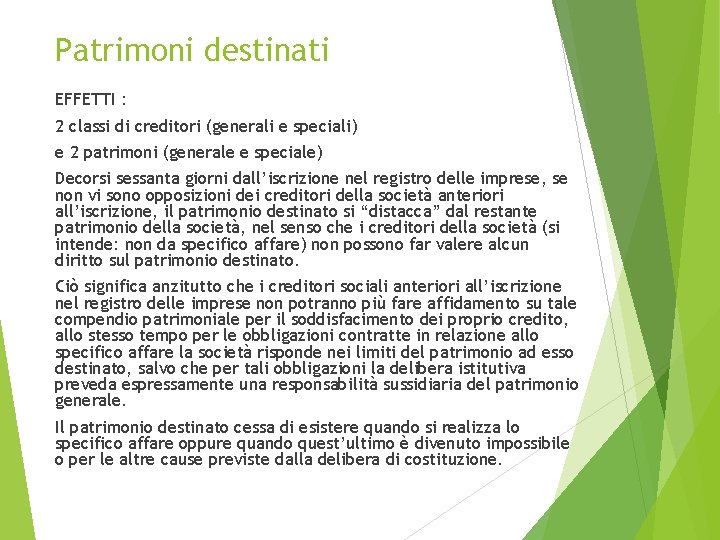 Patrimoni destinati

EFFETTI :

2 classi di creditori (generali e speciali)

e 2 patrimoni (generale e speciale)

Decorsi sessanta giorni dall'iscrizione nel registro delle imprese, se non vi sono opposizioni dei creditori della società anteriori all'iscrizione, il patrimonio destinato si "distacca" dal restante patrimonio della società, nel senso che i creditori della società (si intende: non da specifico affare) non possono far valere alcun diritto sul patrimonio destinato.

Ciò significa anzitutto che i creditori sociali anteriori all'iscrizione nel registro delle imprese non potranno più fare affidamento su tale compendio patrimoniale per il soddisfacimento dei proprio credito, allo stesso tempo per le obbligazioni contratte in relazione allo specifico affare la società risponde nei limiti del patrimonio ad esso destinato, salvo che per tali obbligazioni la delibera istitutiva preveda espressamente una responsabilità sussidiaria del patrimonio generale.

Il patrimonio destinato cessa di esistere quando si realizza lo specifico affare oppure quando quest'ultimo è divenuto impossibile o per le altre cause previste dalla delibera di costituzione.